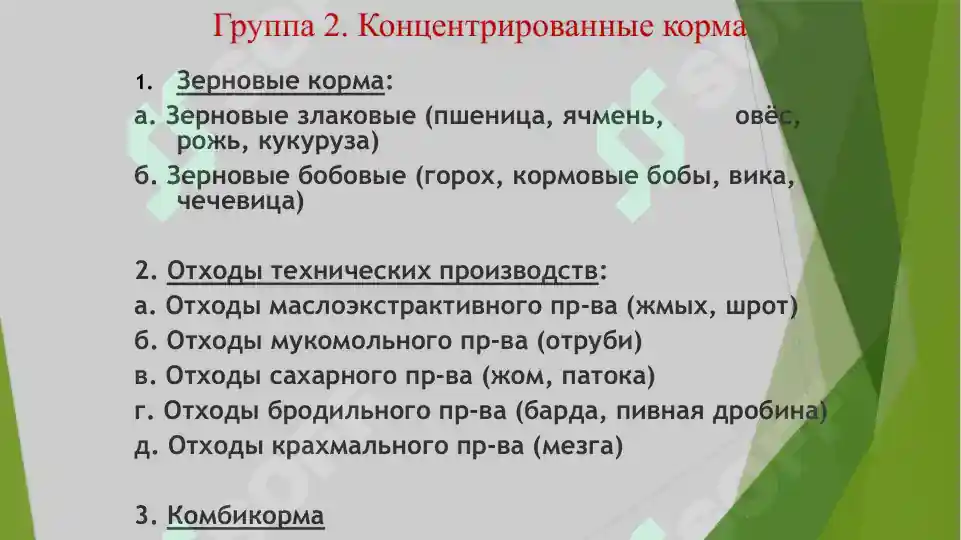 Группа 2. Концентрированные корма

1. Зерновые корма:
а. Зерновые злаковые (пшеница, ячмень, овёс, рожь, кукуруза)
б. Зерновые бобовые (горох, кормовые бобы, вика, чечевица)

2. Отходы технических производств:
а. Отходы маслоэкстрактивного пр-ва (жмых, шрот)
б. Отходы мукомольного пр-ва (отруби)
в. Отходы сахарного пр-ва (жом, патока)
г. Отходы бродильного пр-ва (барда, пивная дробина)
д. Отходы крахмального пр-ва (мезга)

3. Комбикорма